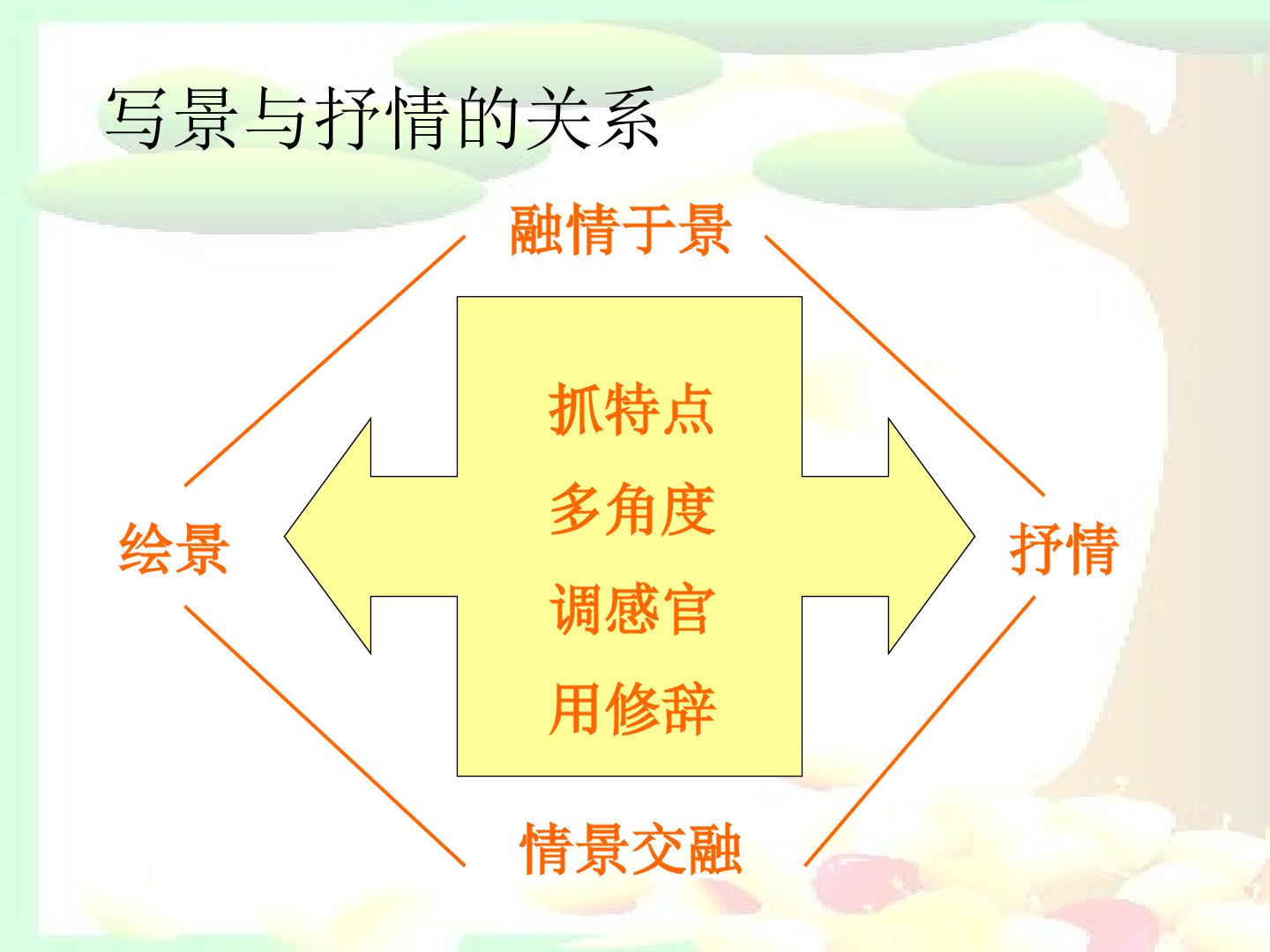 写景与抒情的关系

融情于景

绘景

抓特点
多角度
调感官
用修辞

抒情

情景交融